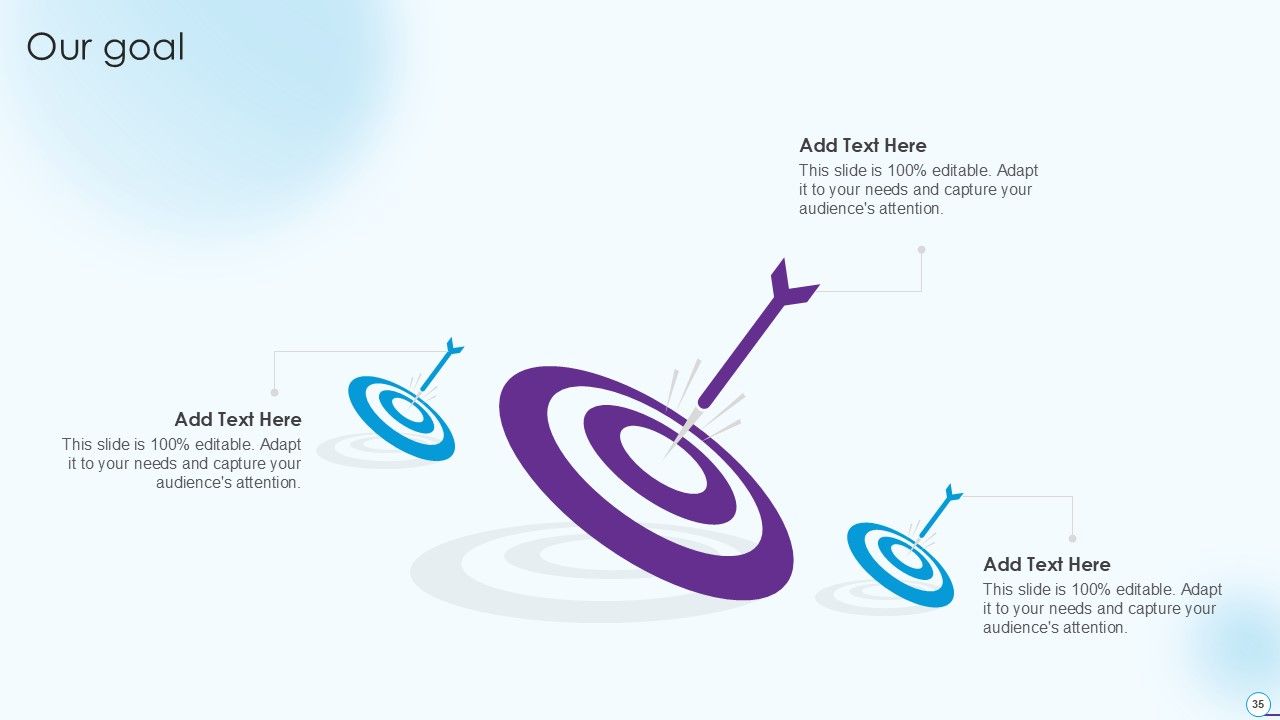 Our goal

Add Text Here
This slide is 100% editable. Adapt it to your needs and capture your audience's attention.

Add Text Here
This slide is 100% editable. Adapt it to your needs and capture your audience's attention.

Add Text Here
This slide is 100% editable. Adapt it to your needs and capture your audience's attention.

35